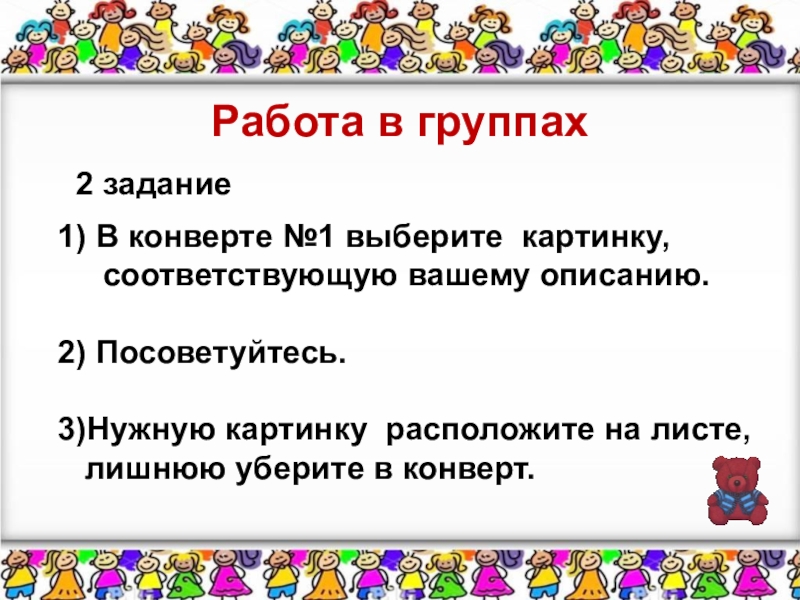 Работа в группах

2 задание

1) В конверте №1 выберите картинку, соответствующую вашему описанию.

2) Посоветуйтесь.

3)Нужную картинку расположите на листе, лишнюю уберите в конверт.